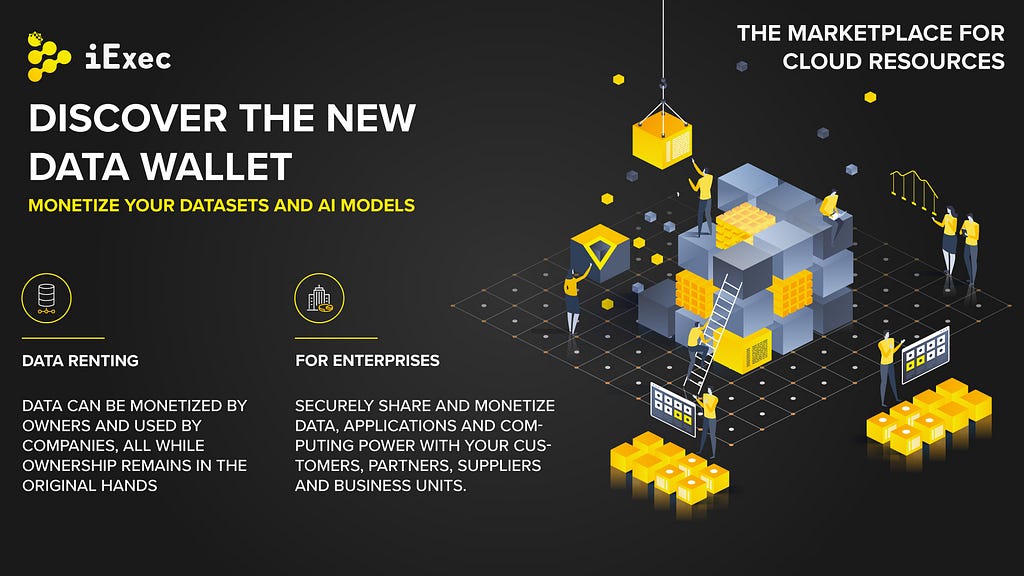 iExec

THE MARKETPLACE FOR CLOUD RESOURCES

DISCOVER THE NEW DATA WALLET

MONETIZE YOUR DATASETS AND AI MODELS

DATA RENTING

DATA CAN BE MONETIZED BY OWNERS AND USED BY COMPANIES, ALL WHILE OWNERSHIP REMAINS IN THE ORIGINAL HANDS

FOR ENTERPRISES

SECURELY SHARE AND MONETIZE DATA, APPLICATIONS AND COMPUTING POWER WITH YOUR CUSTOMERS, PARTNERS, SUPPLIERS AND BUSINESS UNITS.